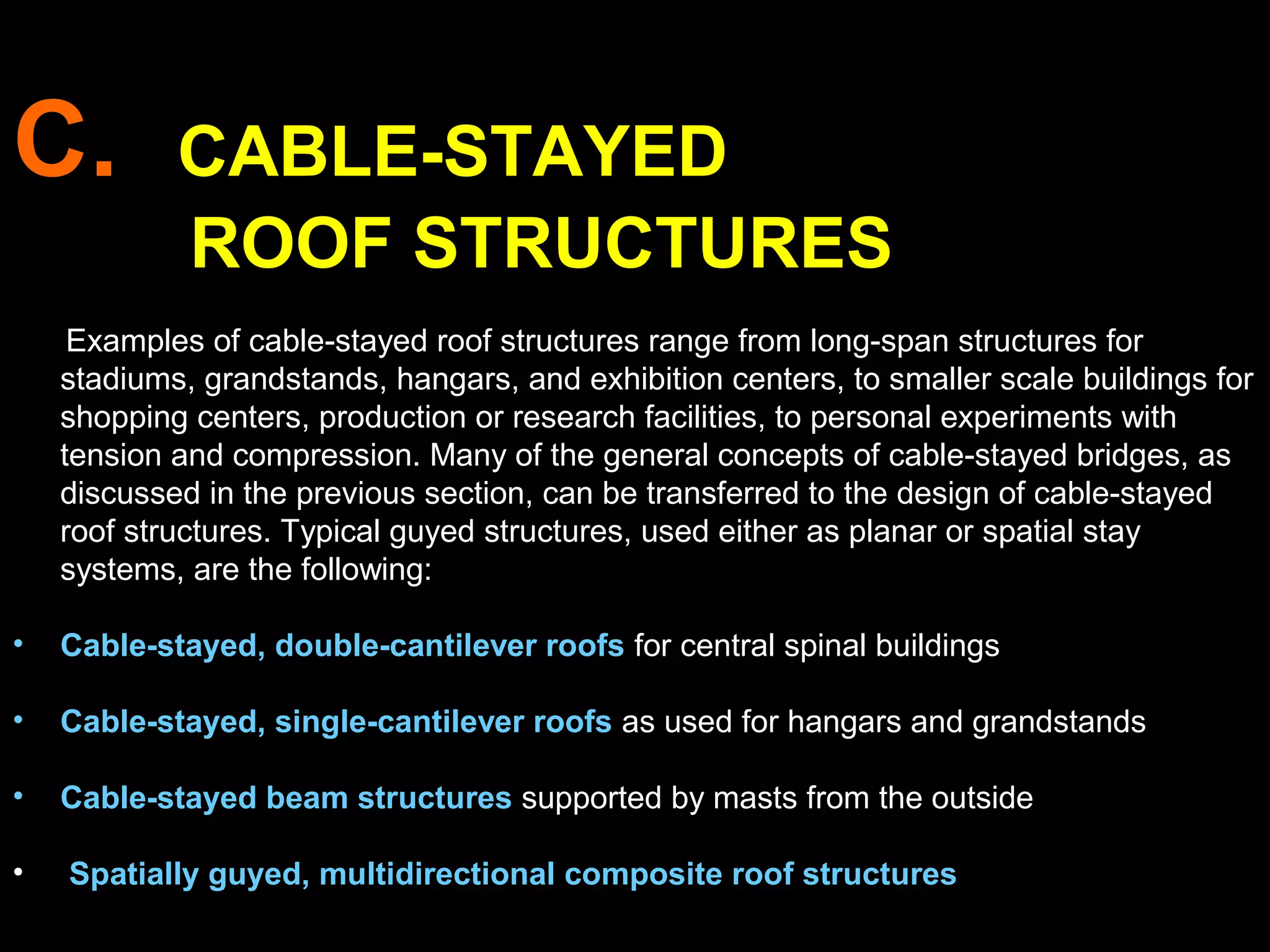 C. CABLE-STAYED ROOF STRUCTURES

Examples of cable-stayed roof structures range from long-span structures for stadiums, grandstands, hangars, and exhibition centers, to smaller scale buildings for shopping centers, production or research facilities, to personal experiments with tension and compression. Many of the general concepts of cable-stayed bridges, as discussed in the previous section, can be transferred to the design of cable-stayed roof structures. Typical guyed structures, used either as planar or spatial stay systems, are the following:

• Cable-stayed, double-cantilever roofs for central spinal buildings

• Cable-stayed, single-cantilever roofs as used for hangars and grandstands

• Cable-stayed beam structures supported by masts from the outside

• Spatially guyed, multidirectional composite roof structures